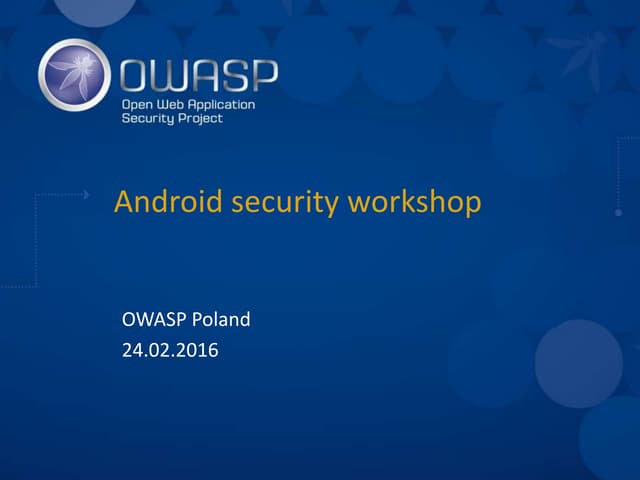 OWASP
Open Web Application Security Project

Android security workshop

OWASP Poland
24.02.2016